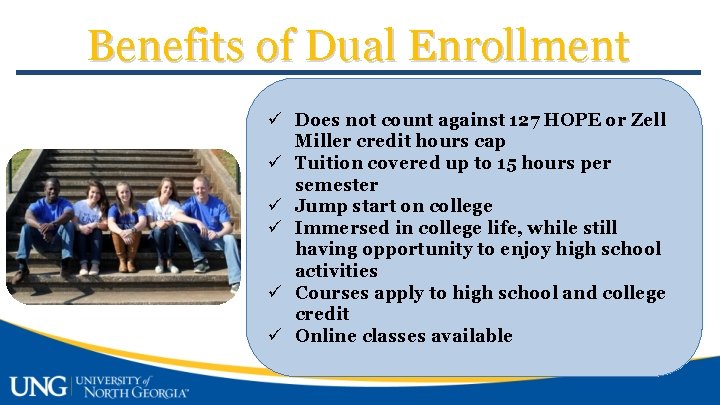 Benefits of Dual Enrollment

✓ Does not count against 127 HOPE or Zell Miller credit hours cap
✓ Tuition covered up to 15 hours per semester
✓ Jump start on college
✓ Immersed in college life, while still having opportunity to enjoy high school activities
✓ Courses apply to high school and college credit
✓ Online classes available

UNG UNIVERSITY of NORTH GEORGIA